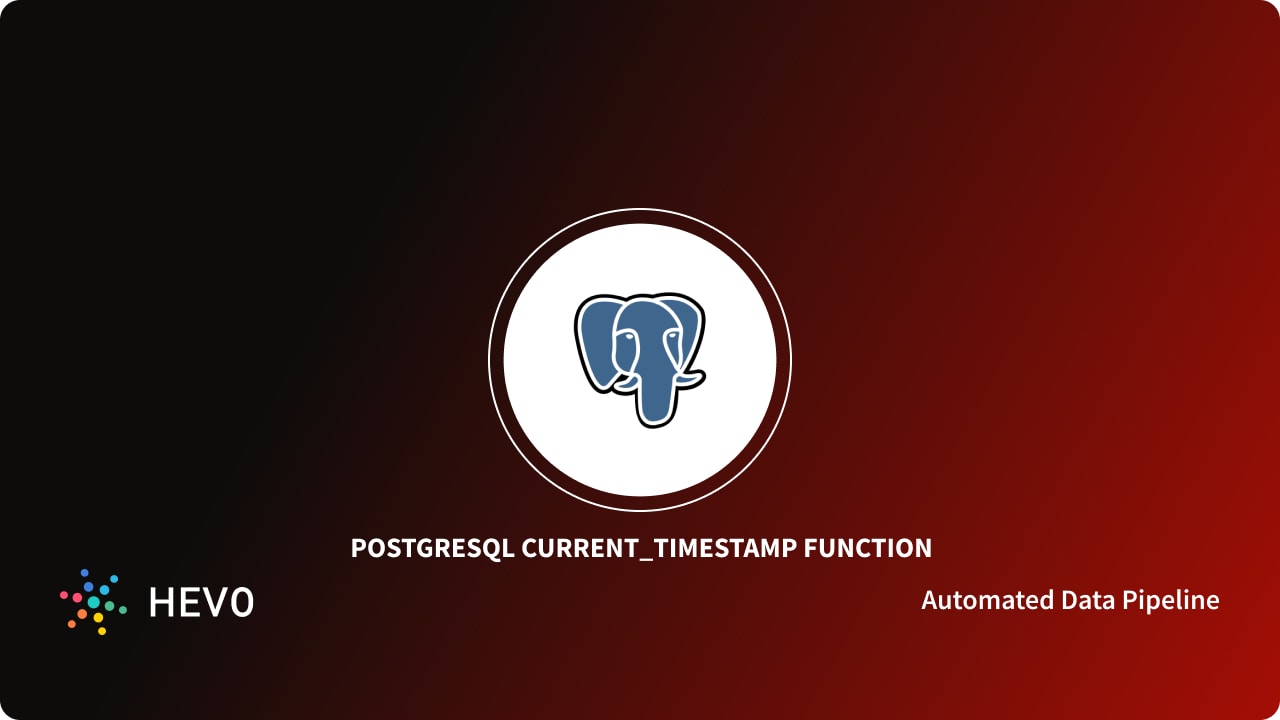 POSTGRESQL CURRENT_TIMESTAMP FUNCTION

HEVO

Automated Data Pipeline